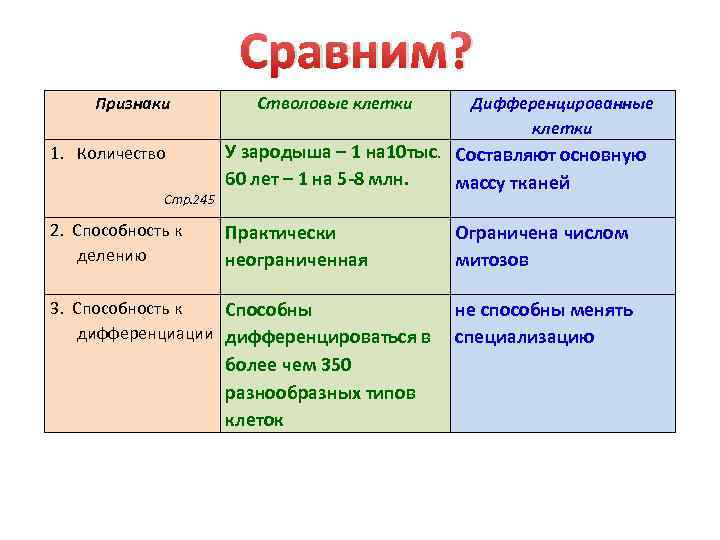 Сравним?

| Признаки | Стволовые клетки | Дифференцированные клетки |
|---|---|---|
| 1. Количество Стр.245 | У зародыша – 1 на10тыс. 60 лет – 1 на 5-8 млн. | Составляют основную массу тканей |
| 2. Способность к делению | Практически неограниченная | Ограничена числом митозов |
| 3. Способность к дифференциации | Способны дифференцироваться в более чем 350 разнообразных типов клеток | не способны менять специализацию |